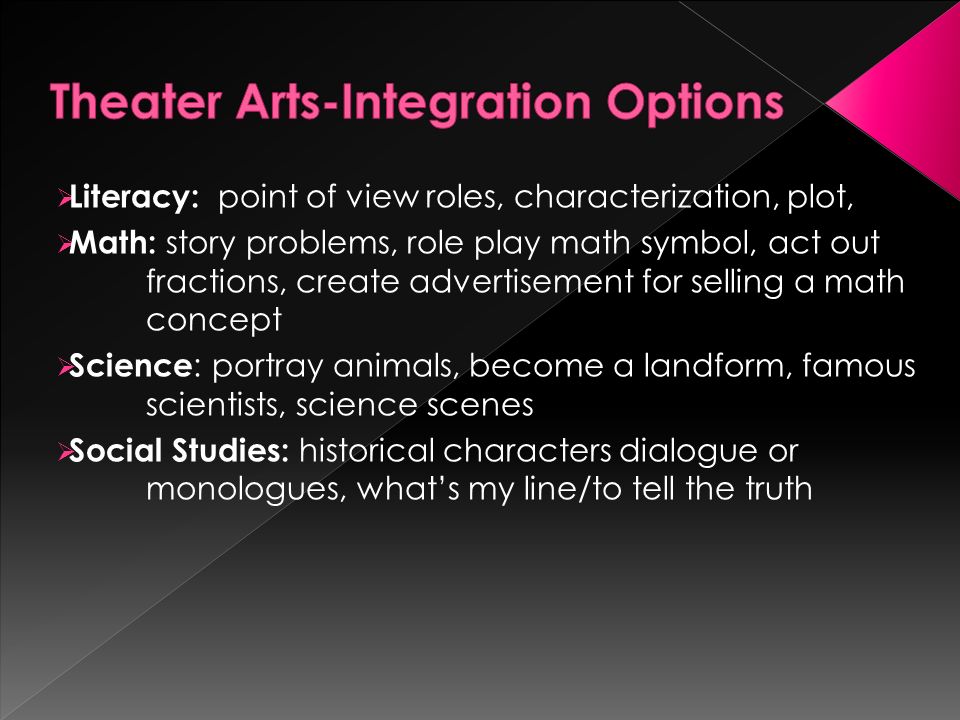 Theater Arts-Integration Options

Literacy: point of view roles, characterization, plot,

Math: story problems, role play math symbol, act out fractions, create advertisement for selling a math concept

Science: portray animals, become a landform, famous scientists, science scenes

Social Studies: historical characters dialogue or monologues, what's my line/to tell the truth